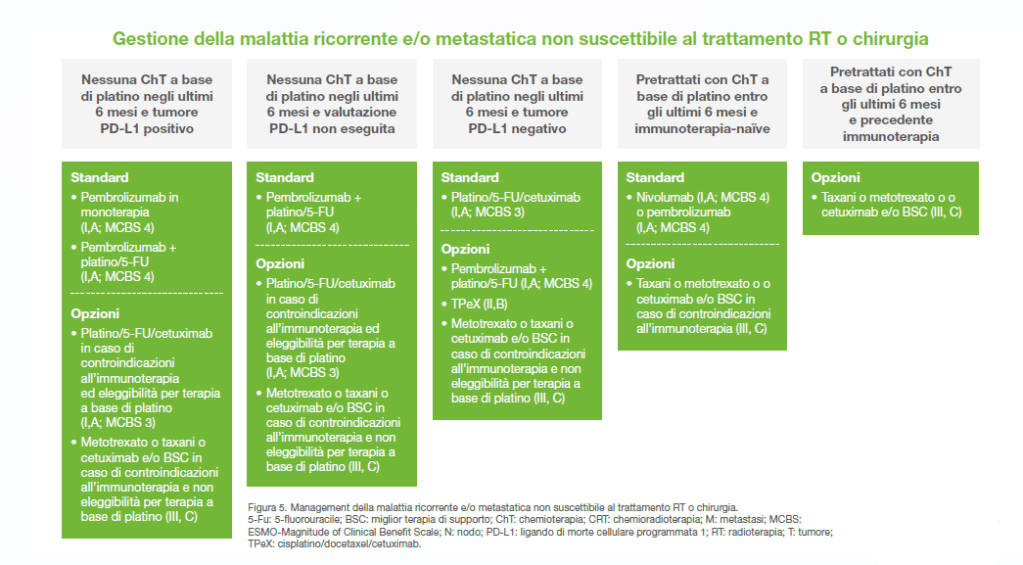 Gestione della malattia ricorrente e/o metastatica non suscettibile al trattamento RT o chirurgia

Nessuna ChT a base di platino negli ultimi 6 mesi e tumore PD-L1 positivo

Standard
• Pembrolizumab in monoterapia (I,A; MCBS 4)
• Pembrolizumab + platino/5-FU (I,A; MCBS 4)

Opzioni
• Platino/5-FU/cetuximab in caso di controindicazioni all'immunoterapia ed eleggibilità per terapia a base di platino (I,A; MCBS 3)
• Metotrexato o taxani o cetuximab e/o BSC in caso di controindicazioni all'immunoterapia e non eleggibilità per terapia a base di platino (III, C)

Nessuna ChT a base di platino negli ultimi 6 mesi e valutazione PD-L1 non eseguita

Standard
• Pembrolizumab + platino/5-FU (I,A; MCBS 4)

Opzioni
• Platino/5-FU/cetuximab in caso di controindicazioni all'immunoterapia ed eleggibilità per terapia a base di platino (I,A; MCBS 3)
• Metotrexato o taxani o cetuximab e/o BSC in caso di controindicazioni all'immunoterapia e non eleggibilità per terapia a base di platino (III, C)

Nessuna ChT a base di platino negli ultimi 6 mesi e tumore PD-L1 negativo

Standard
• Platino/5-FU/cetuximab (I,A; MCBS 3)

Opzioni
• Pembrolizumab + platino/5-FU (I,A; MCBS 4)
• TPeX (II,B)
• Metotrexato o taxani o cetuximab e/o BSC in caso di controindicazioni all'immunoterapia e non eleggibilità per terapia a base di platino (III, C)

Pretrattati con ChT a base di platino entro gli ultimi 6 mesi e immunoterapia-naïve

Standard
• Nivolumab (I,A; MCBS 4) o pembrolizumab (I,A; MCBS 4)

Opzioni
• Taxani o metotrexato o o cetuximab e/o BSC in caso di controindicazioni all'immunoterapia (III, C)

Pretrattati con ChT a base di platino entro gli ultimi 6 mesi e precedente immunoterapia

Opzioni
• Taxani o metotrexato o o cetuximab e/o BSC (III, C)

Figura 5. Management della malattia ricorrente e/o metastatica non suscettibile al trattamento RT o chirurgia.
5-Fu: 5-fluorouracile; BSC: miglior terapia di supporto; ChT: chemioterapia; CRT: chemioradioterapia; M: metastasi; MCBS: ESMO-Magnitude of Clinical Benefit Scale; N: nodo; PD-L1: ligando di morte cellulare programmata 1; RT: radioterapia; T: tumore; TPeX: cisplatino/docetaxel/cetuximab.